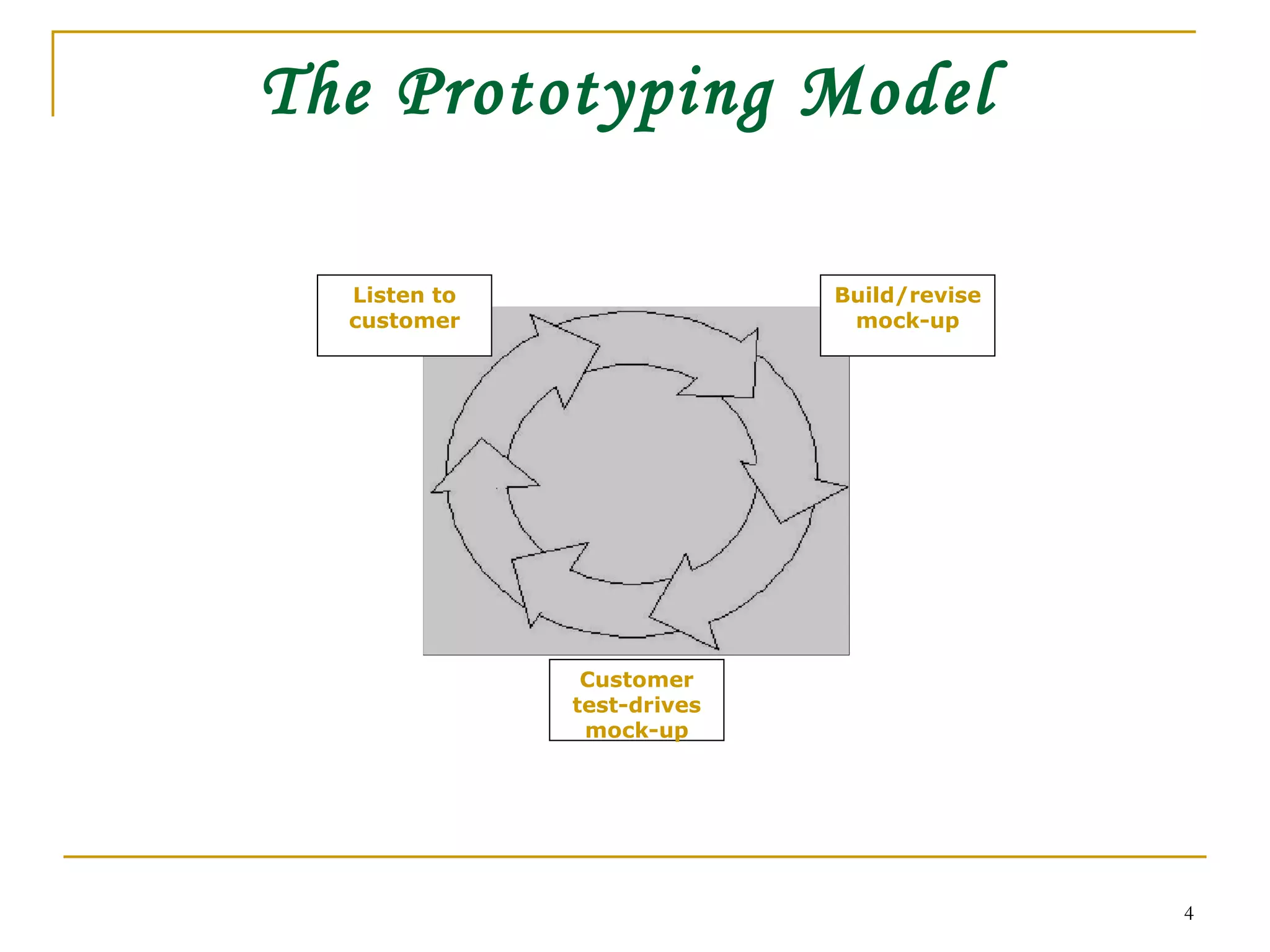 The Prototyping Model

Listen to customer

Build/revise mock-up

Customer test-drives mock-up

4